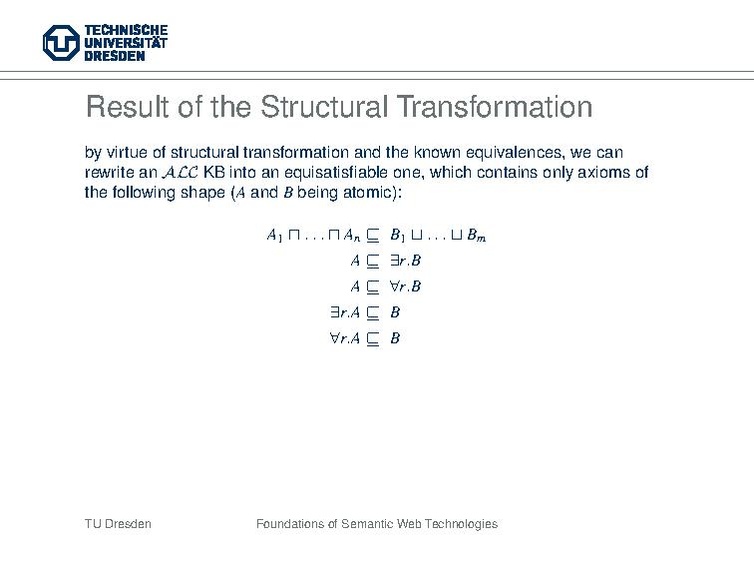 TECHNISCHE UNIVERSITÄT DRESDEN

Result of the Structural Transformation

by virtue of structural transformation and the known equivalences, we can rewrite an $\mathcal{ALC}$ KB into an equisatisfiable one, which contains only axioms of the following shape ($A$ and $B$ being atomic):

$A_1 \sqcap \ldots \sqcap A_n \sqsubseteq B_1 \sqcup \ldots \sqcup B_m$
$A \sqsubseteq \exists r.B$
$A \sqsubseteq \forall r.B$
$\exists r.A \sqsubseteq B$
$\forall r.A \sqsubseteq B$

TU Dresden

Foundations of Semantic Web Technologies